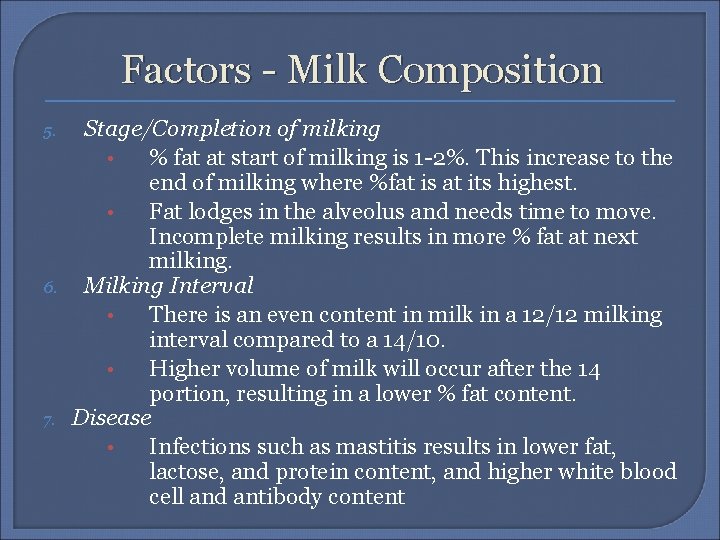 Factors - Milk Composition

5. Stage/Completion of milking

• % fat at start of milking is 1-2%. This increase to the end of milking where %fat is at its highest.

• Fat lodges in the alveolus and needs time to move. Incomplete milking results in more % fat at next milking.

6. Milking Interval

• There is an even content in milk in a 12/12 milking interval compared to a 14/10.

• Higher volume of milk will occur after the 14 portion, resulting in a lower % fat content.

7. Disease

• Infections such as mastitis results in lower fat, lactose, and protein content, and higher white blood cell and antibody content